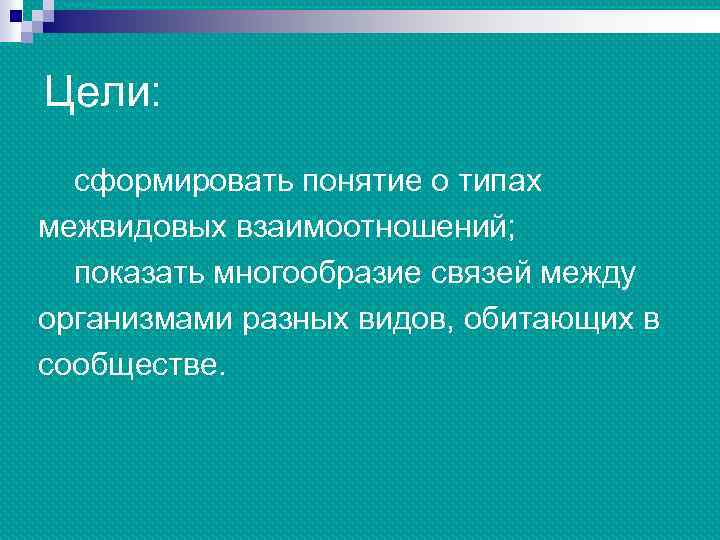 Цели:

сформировать понятие о типах межвидовых взаимоотношений;

показать многообразие связей между организмами разных видов, обитающих в сообществе.